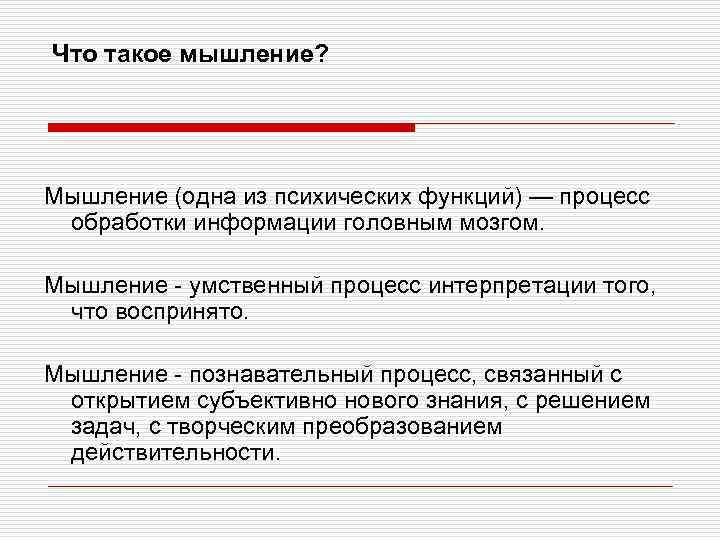 Что такое мышление?

Мышление (одна из психических функций) — процесс обработки информации головным мозгом.

Мышление - умственный процесс интерпретации того, что воспринято.

Мышление - познавательный процесс, связанный с открытием субъективно нового знания, с решением задач, с творческим преобразованием действительности.